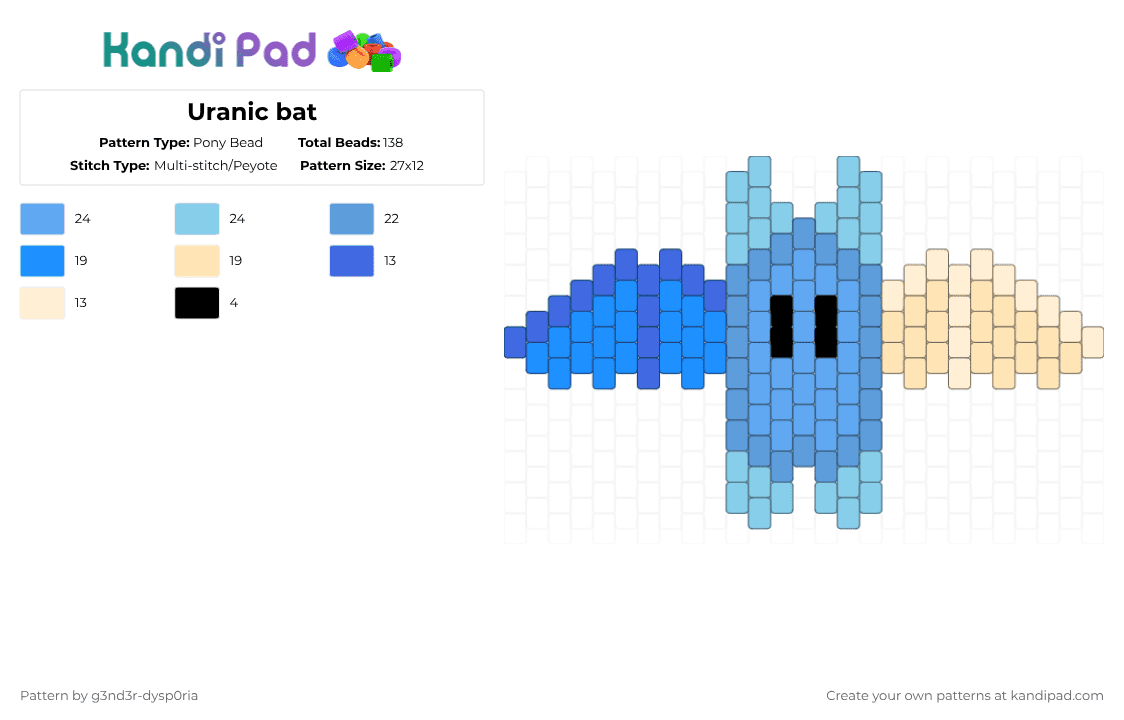 Kandi Pad

Uranic bat

Pattern Type: Pony Bead
Total Beads: 138
Stitch Type: Multi-stitch/Peyote
Pattern Size: 27x12

24
24
22
19
19
13
13
4

Pattern by g3nd3r-dysp0ria

Create your own patterns at kandipad.com